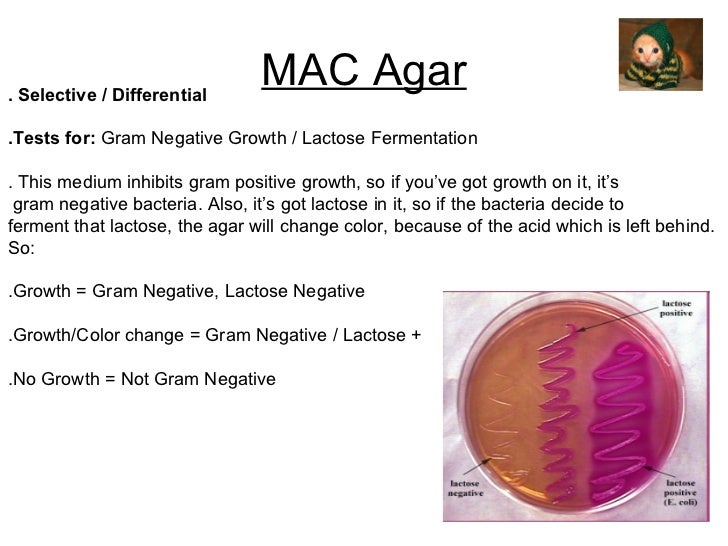 MAC Agar

. Selective / Differential

.Tests for: Gram Negative Growth / Lactose Fermentation

. This medium inhibits gram positive growth, so if you've got growth on it, it's gram negative bacteria. Also, it's got lactose in it, so if the bacteria decide to ferment that lactose, the agar will change color, because of the acid which is left behind. So:

.Growth = Gram Negative, Lactose Negative

.Growth/Color change = Gram Negative / Lactose +

.No Growth = Not Gram Negative

lactose positive

lactose negative

lactose positive (E. coli)